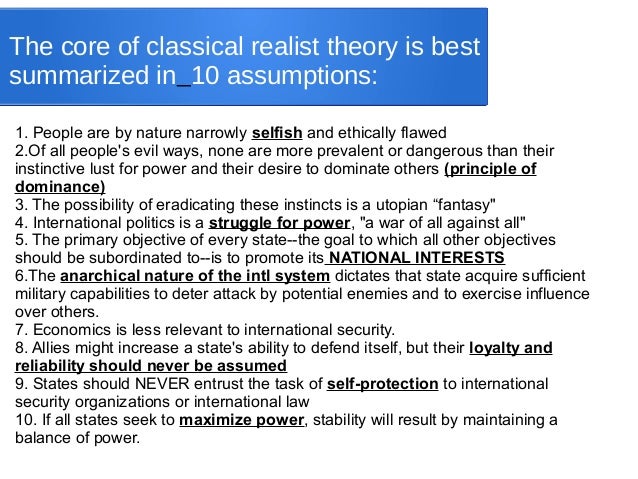 The core of classical realist theory is best summarized in_10 assumptions:

1. People are by nature narrowly selfish and ethically flawed
2.Of all people's evil ways, none are more prevalent or dangerous than their instinctive lust for power and their desire to dominate others (principle of dominance)
3. The possibility of eradicating these instincts is a utopian “fantasy"
4. International politics is a struggle for power, "a war of all against all"
5. The primary objective of every state--the goal to which all other objectives should be subordinated to--is to promote its NATIONAL INTERESTS
6.The anarchical nature of the intl system dictates that state acquire sufficient military capabilities to deter attack by potential enemies and to exercise influence over others.
7. Economics is less relevant to international security.
8. Allies might increase a state's ability to defend itself, but their loyalty and reliability should never be assumed
9. States should NEVER entrust the task of self-protection to international security organizations or international law
10. If all states seek to maximize power, stability will result by maintaining a balance of power.